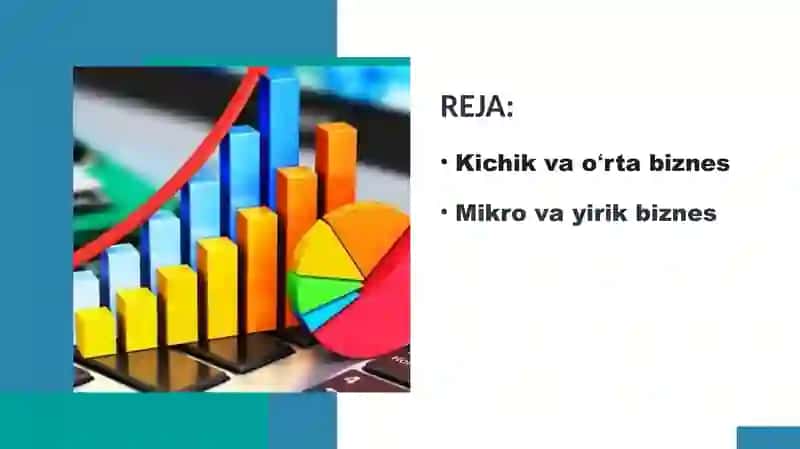 REJA:

• Kichik va o‘rta biznes

• Mikro va yirik biznes